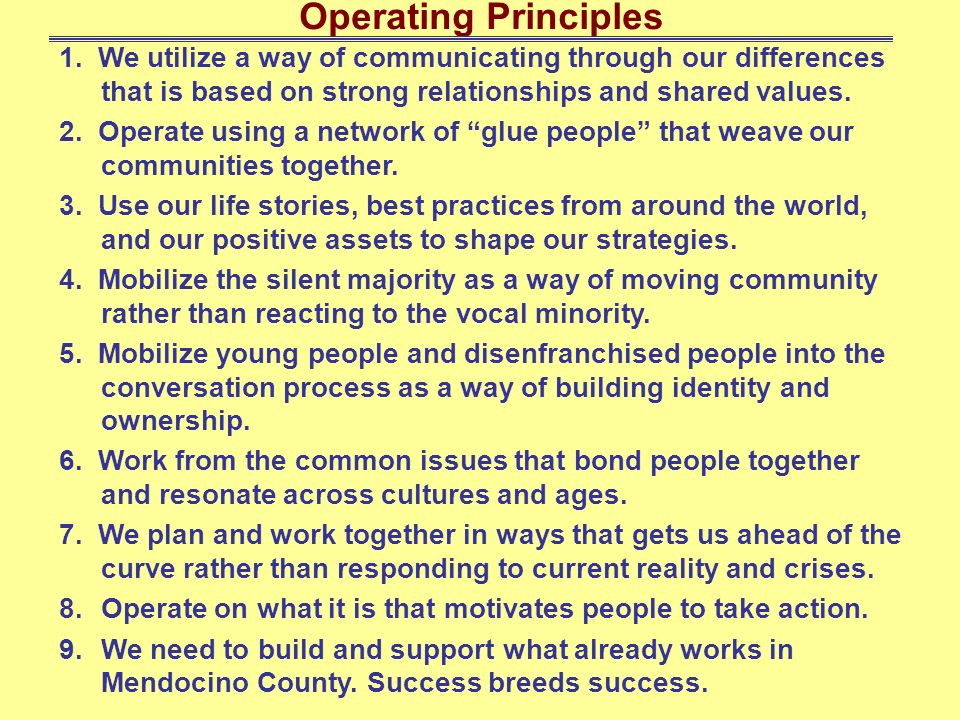 Operating Principles

1. We utilize a way of communicating through our differences that is based on strong relationships and shared values.

2. Operate using a network of “glue people” that weave our communities together.

3. Use our life stories, best practices from around the world, and our positive assets to shape our strategies.

4. Mobilize the silent majority as a way of moving community rather than reacting to the vocal minority.

5. Mobilize young people and disenfranchised people into the conversation process as a way of building identity and ownership.

6. Work from the common issues that bond people together and resonate across cultures and ages.

7. We plan and work together in ways that gets us ahead of the curve rather than responding to current reality and crises.

8. Operate on what it is that motivates people to take action.

9. We need to build and support what already works in Mendocino County. Success breeds success.